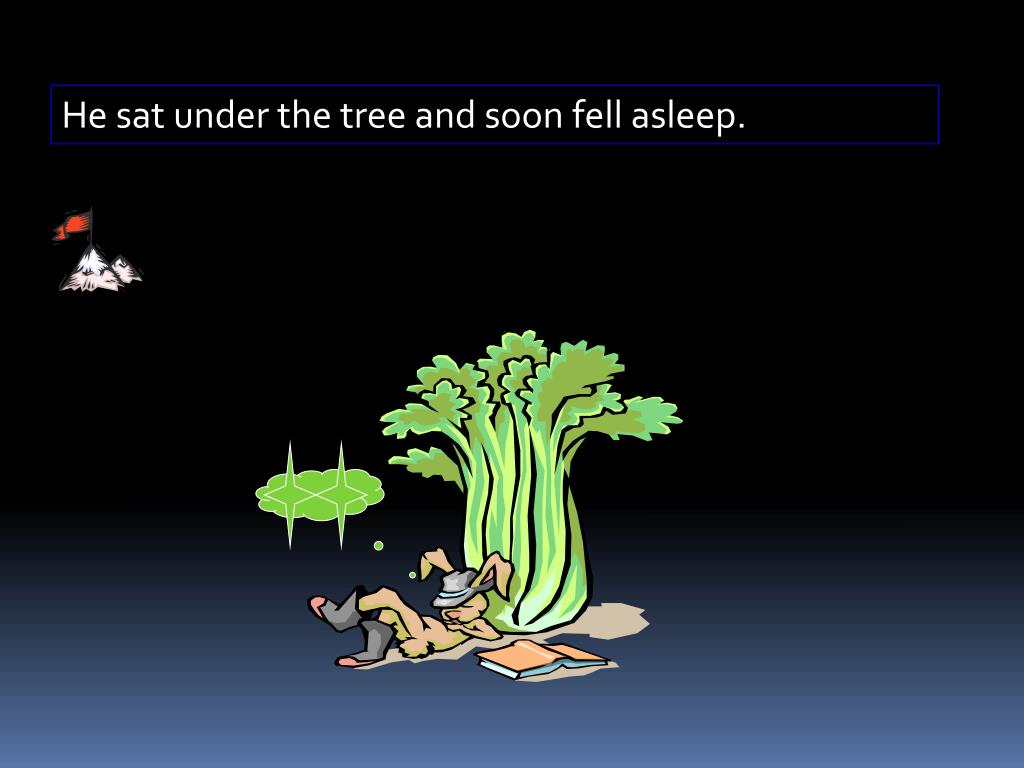 He sat under the tree and soon fell asleep.